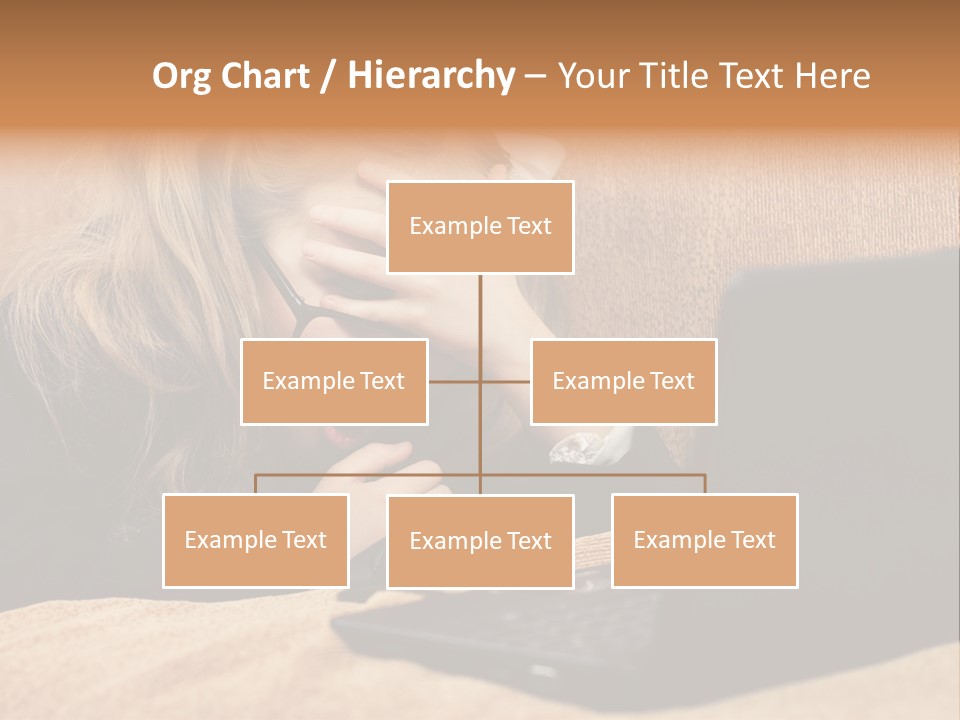 Org Chart / Hierarchy – Your Title Text Here

Example Text

Example Text

Example Text

Example Text

Example Text

Example Text